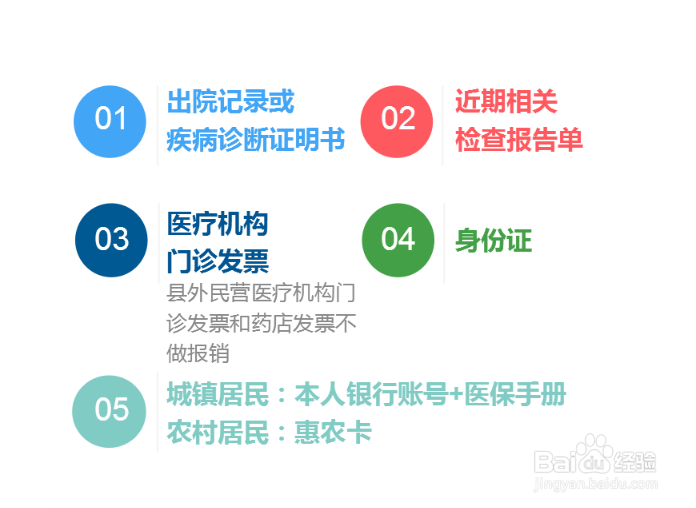 01
出院记录或
疾病诊断证明书

02
近期相关
检查报告单

03
医疗机构
门诊发票
县外民营医疗机构门诊发票和药店发票不做报销

04
身份证

05
城镇居民：本人银行账号+医保手册
农村居民：惠农卡

Baidu经验
jingyan.baidu.com